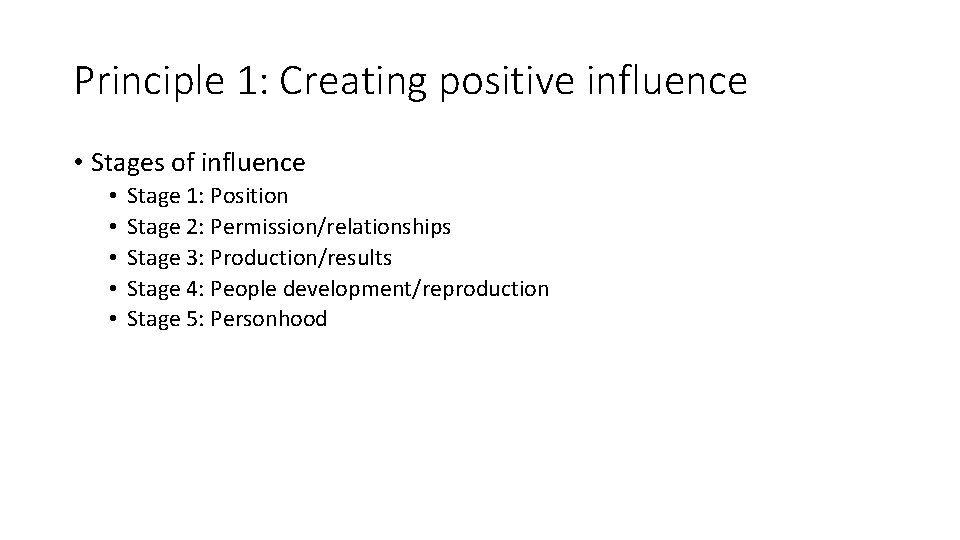 Principle 1: Creating positive influence

• Stages of influence
  • Stage 1: Position
  • Stage 2: Permission/relationships
  • Stage 3: Production/results
  • Stage 4: People development/reproduction
  • Stage 5: Personhood